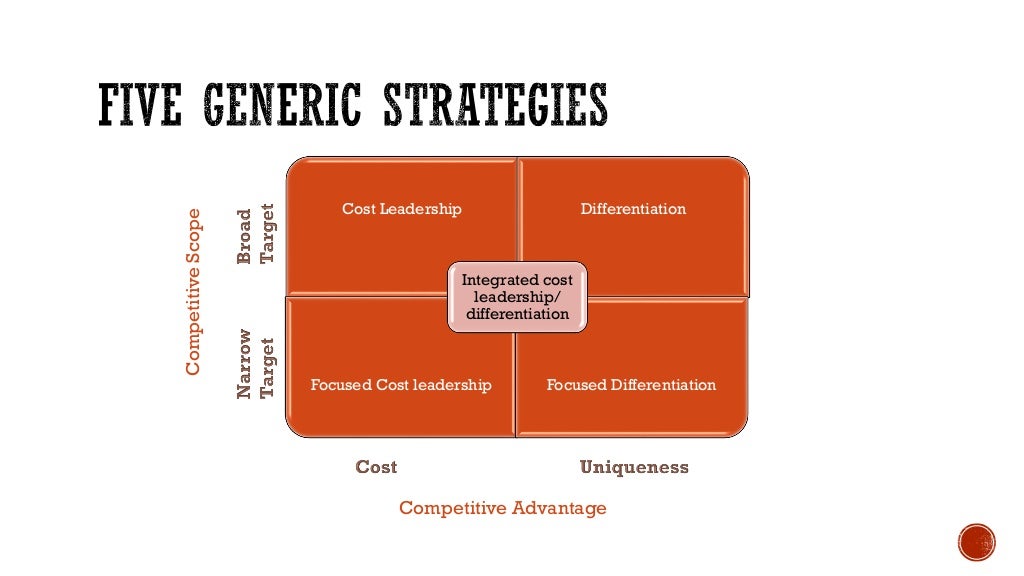 FIVE GENERIC STRATEGIES

Competitive Scope

Broad Target

Narrow Target

Cost Leadership

Differentiation

Integrated cost leadership/ differentiation

Focused Cost leadership

Focused Differentiation

Cost

Uniqueness

Competitive Advantage